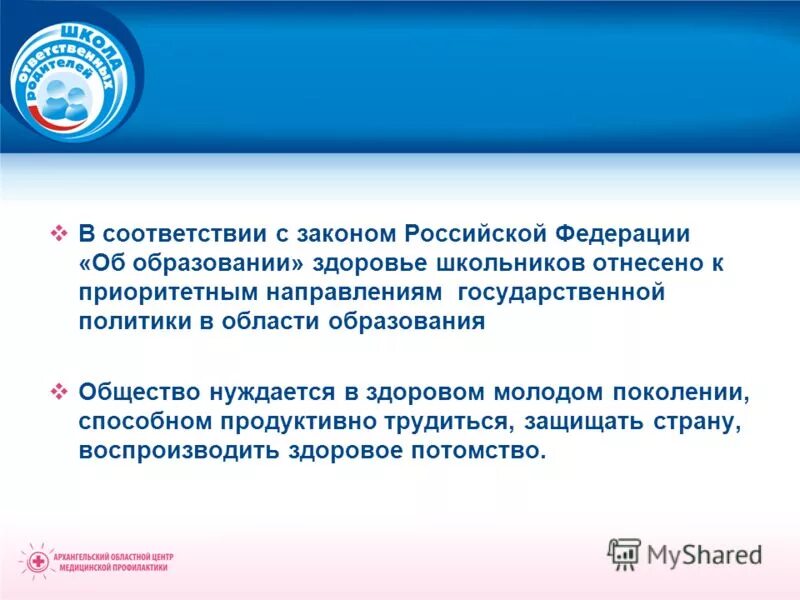 ШКОЛА ответственных родителей

❖ В соответствии с законом Российской Федерации «Об образовании» здоровье школьников отнесено к приоритетным направлениям государственной политики в области образования

❖ Общество нуждается в здоровом молодом поколении, способном продуктивно трудиться, защищать страну, воспроизводить здоровое потомство.

АРХАНГЕЛЬСКИЙ ОБЛАСТНОЙ ЦЕНТР МЕДИЦИНСКОЙ ПРОФИЛАКТИКИ

MyShared